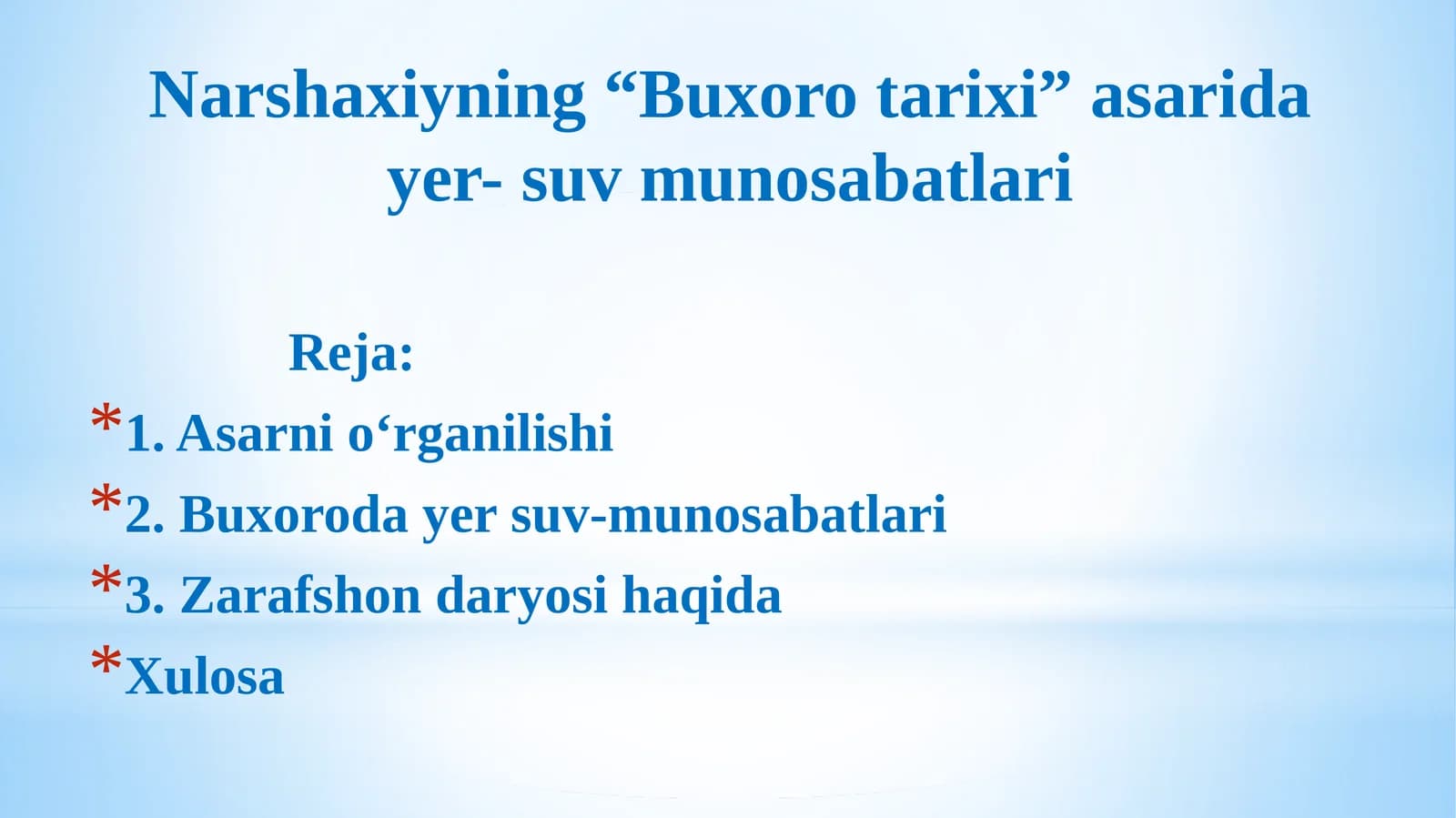 Narshaxiyning “Buxoro tarixi” asarida yer- suv munosabatlari

Reja:

*1. Asarni o‘rganilishi

*2. Buxoroda yer suv-munosabatlari

*3. Zarafshon daryosi haqida

*Xulosa